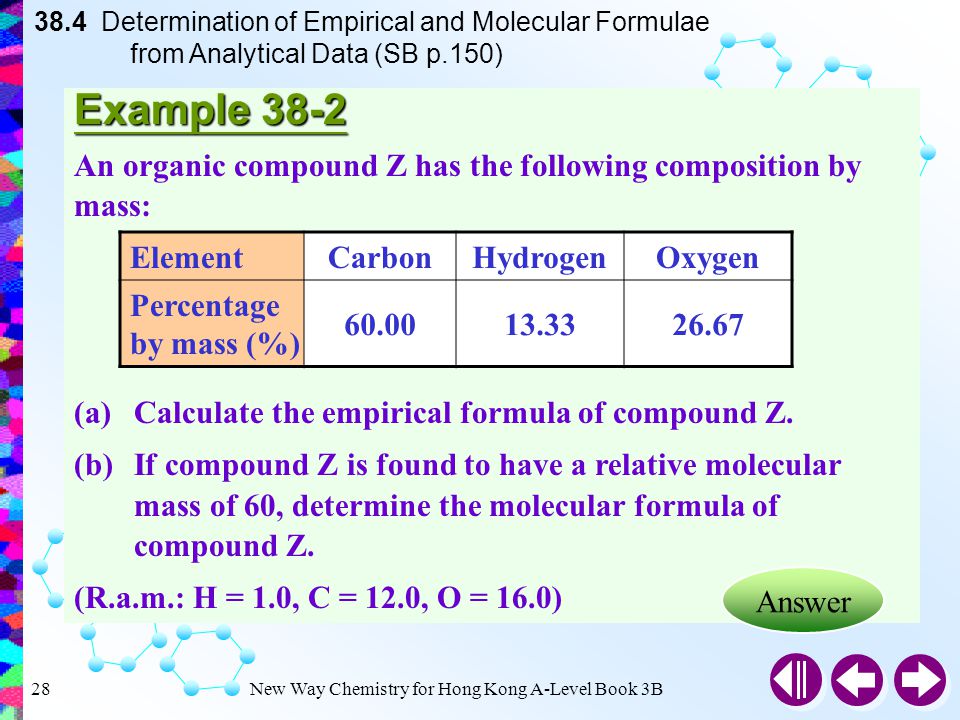 38.4 Determination of Empirical and Molecular Formulae from Analytical Data (SB p.150)

Example 38-2

An organic compound Z has the following composition by mass:

| Element | Carbon | Hydrogen | Oxygen |
|---|---|---|---|
| Percentage by mass (%) | 60.00 | 13.33 | 26.67 |

(a) Calculate the empirical formula of compound Z.

(b) If compound Z is found to have a relative molecular mass of 60, determine the molecular formula of compound Z.

(R.a.m.: H = 1.0, C = 12.0, O = 16.0)

Answer

28

New Way Chemistry for Hong Kong A-Level Book 3B